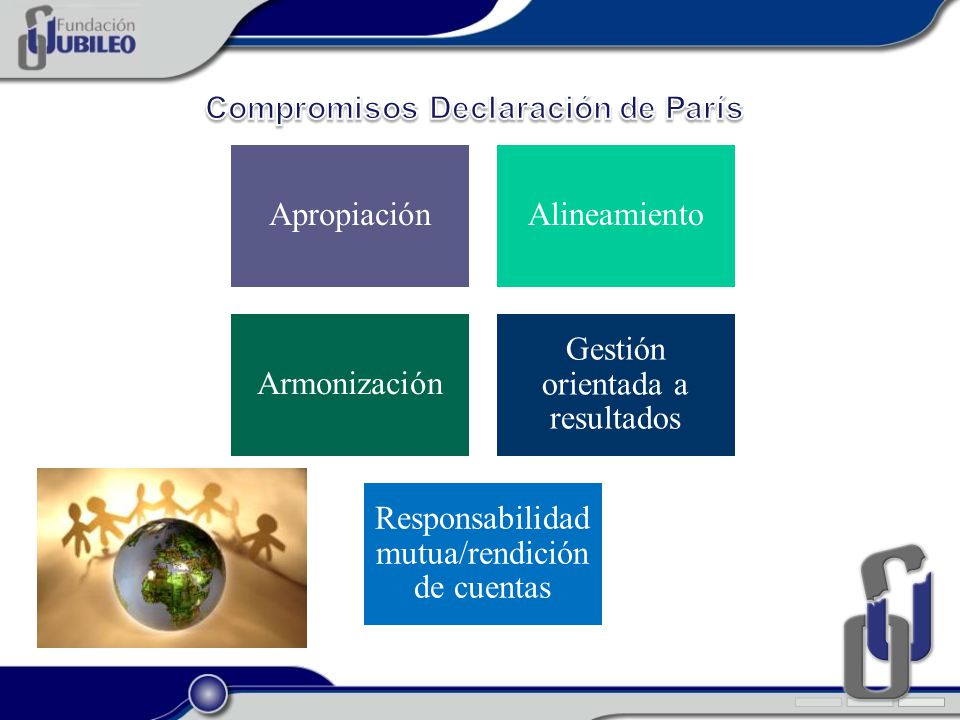 Fundación
JUBILEO

Compromisos Declaración de París

Apropiación

Alineamiento

Armonización

Gestión orientada a resultados

Responsabilidad mutua/rendición de cuentas